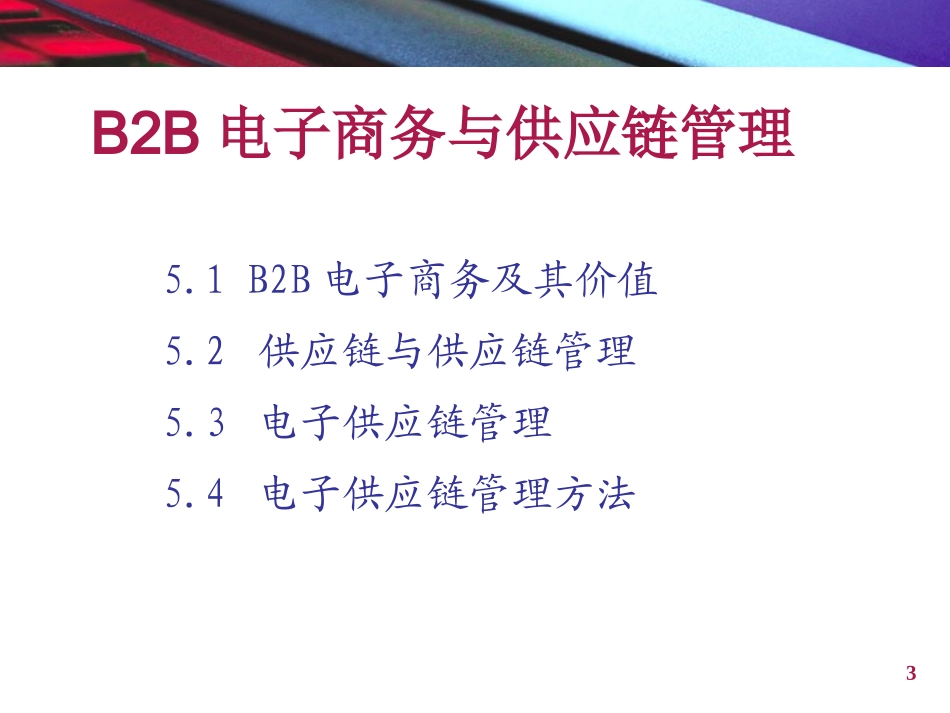 B2B 电子商务与供应链管理

5.1 B2B 电子商务及其价值

5.2 供应链与供应链管理

5.3 电子供应链管理

5.4 电子供应链管理方法

3